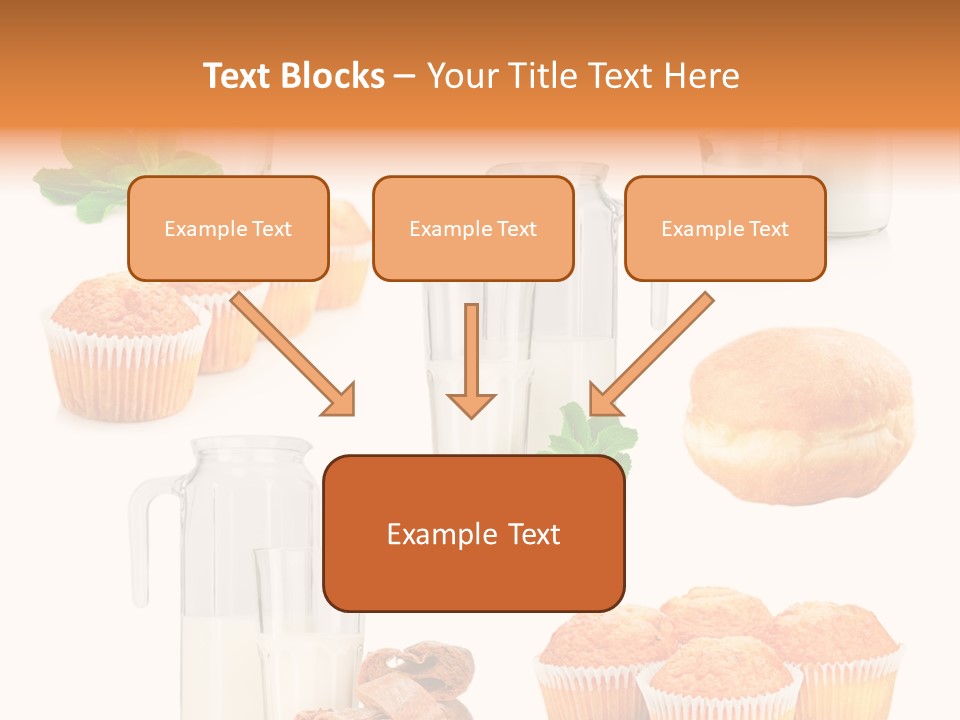 Text Blocks – Your Title Text Here

Example Text

Example Text

Example Text

Example Text